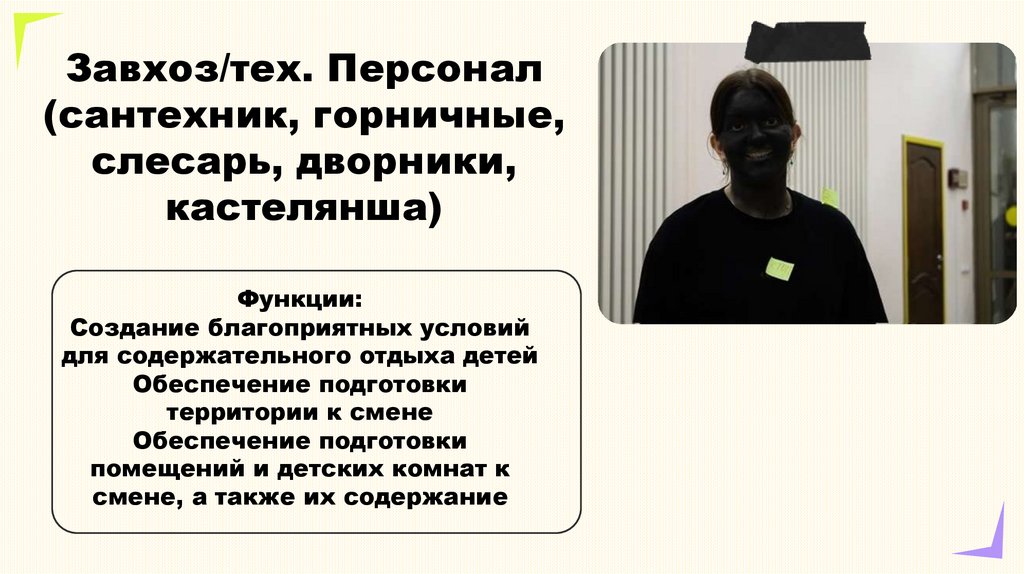 Завхоз/тех. Персонал (сантехник, горничные, слесарь, дворники, кастелянша)

Функции:
Создание благоприятных условий для содержательного отдыха детей
Обеспечение подготовки территории к смене
Обеспечение подготовки помещений и детских комнат к смене, а также их содержание